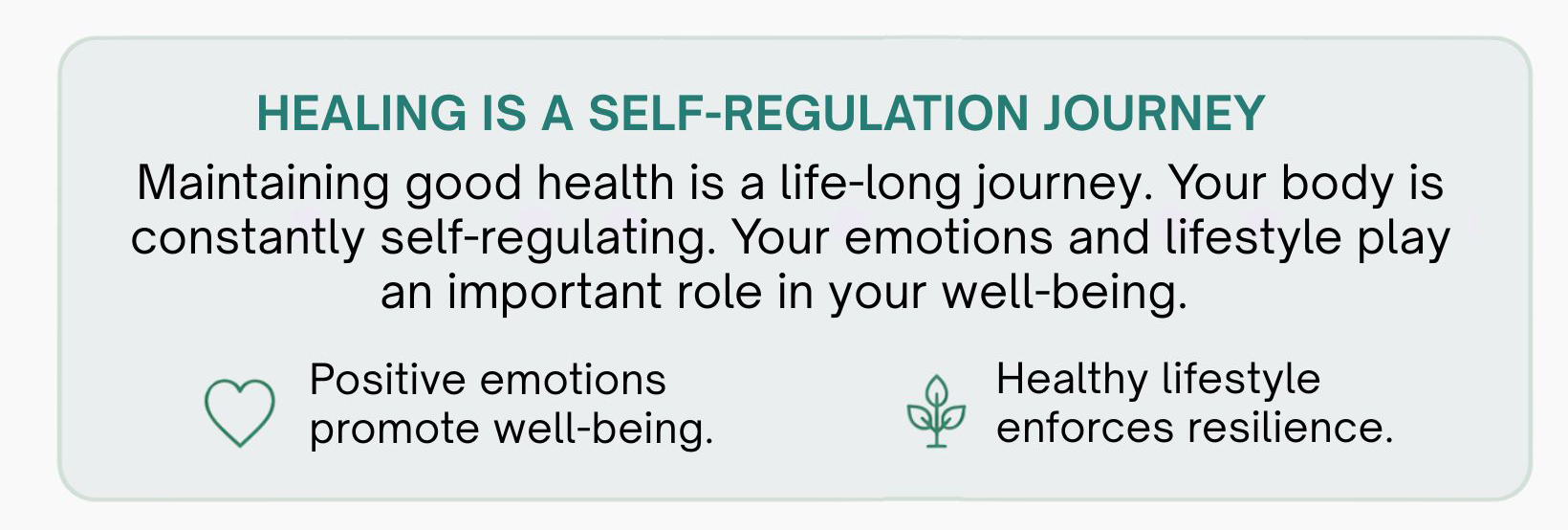 HEALING IS A SELF-REGULATION JOURNEY

Maintaining good health is a life-long journey. Your body is constantly self-regulating. Your emotions and lifestyle play an important role in your well-being.

Positive emotions promote well-being.

Healthy lifestyle enforces resilience.